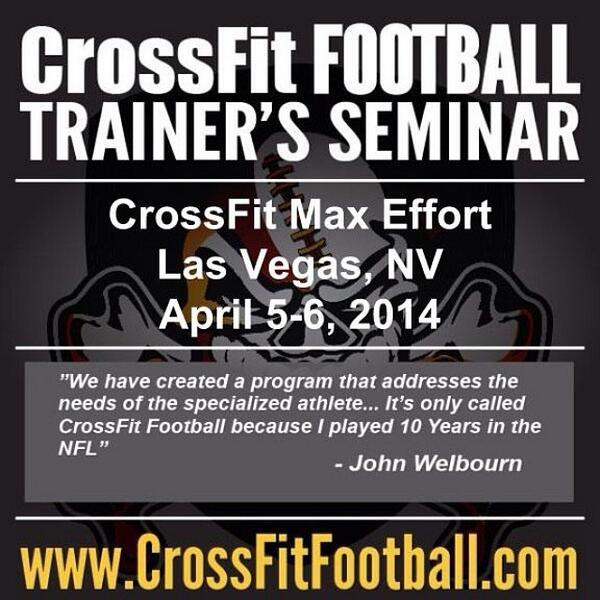 CrossFit FOOTBALL
TRAINER'S SEMINAR

CrossFit Max Effort
Las Vegas, NV
April 5-6, 2014

"We have created a program that addresses the needs of the specialized athlete... It's only called CrossFit Football because I played 10 Years in the NFL"

- John Welbourn

www.CrossFitFootball.com